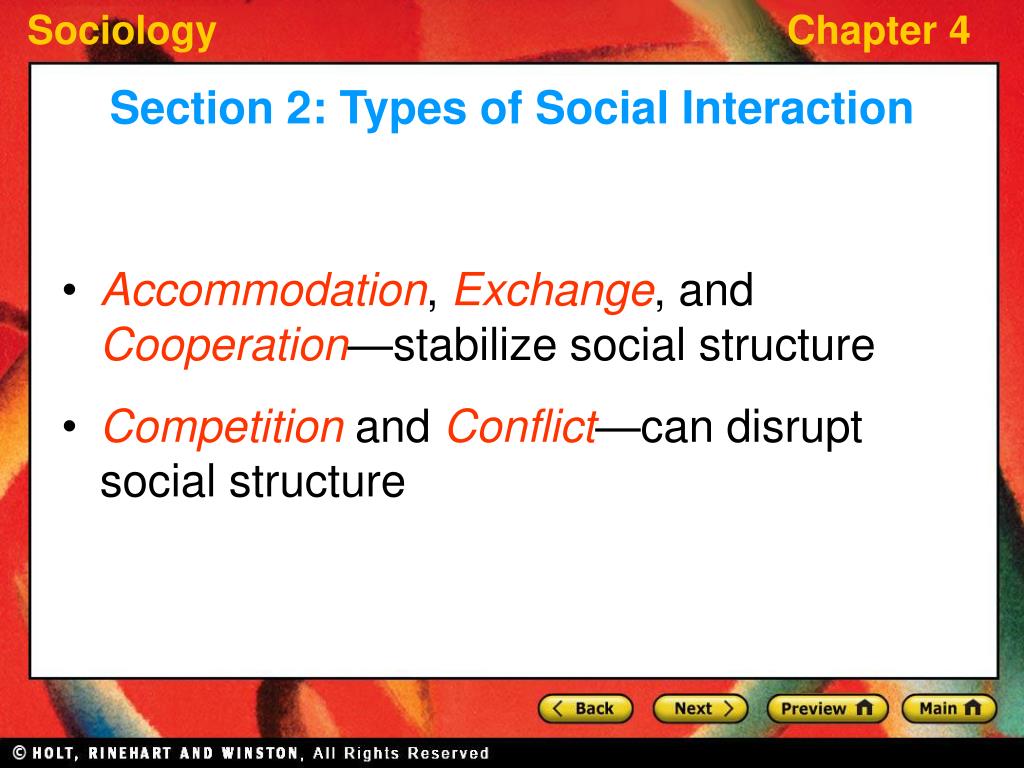 Sociology

Chapter 4

Section 2: Types of Social Interaction

• Accommodation, Exchange, and Cooperation—stabilize social structure

• Competition and Conflict—can disrupt social structure

Back Next Preview Main

© HOLT, RINEHART AND WINSTON, All Rights Reserved